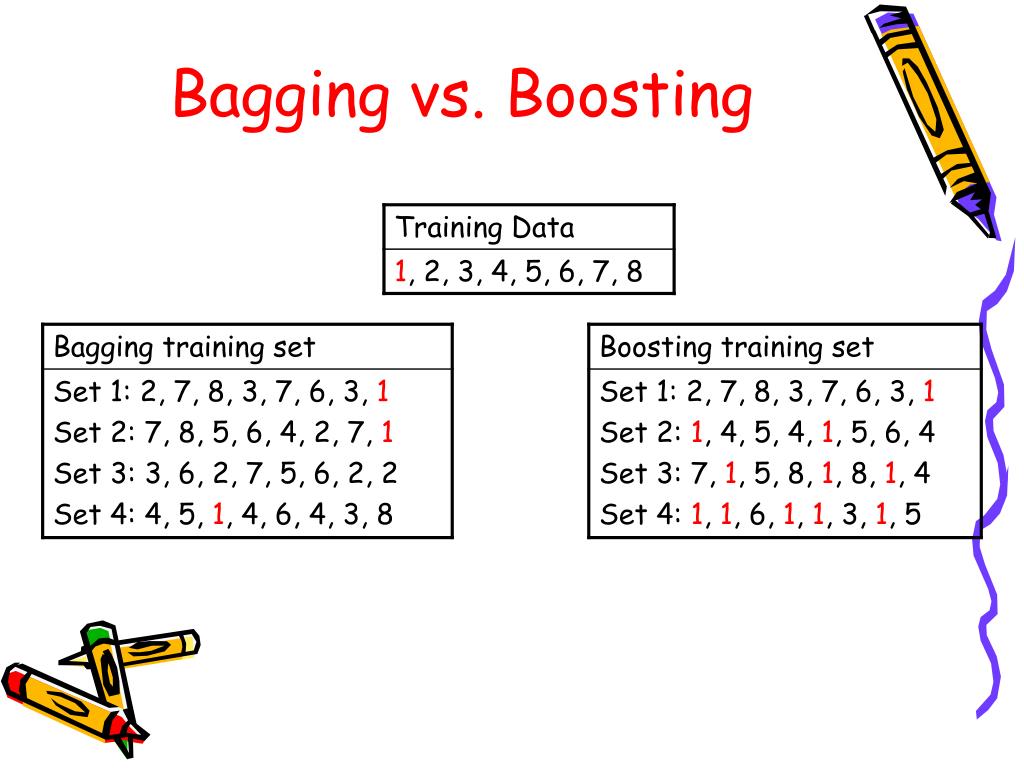 Bagging vs. Boosting

| Training Data |
|---|
| 1, 2, 3, 4, 5, 6, 7, 8 |

| Bagging training set |
|---|
| Set 1: 2, 7, 8, 3, 7, 6, 3, 1 |
| Set 2: 7, 8, 5, 6, 4, 2, 7, 1 |
| Set 3: 3, 6, 2, 7, 5, 6, 2, 2 |
| Set 4: 4, 5, 1, 4, 6, 4, 3, 8 |

| Boosting training set |
|---|
| Set 1: 2, 7, 8, 3, 7, 6, 3, 1 |
| Set 2: 1, 4, 5, 4, 1, 5, 6, 4 |
| Set 3: 7, 1, 5, 8, 1, 8, 1, 4 |
| Set 4: 1, 1, 6, 1, 1, 3, 1, 5 |